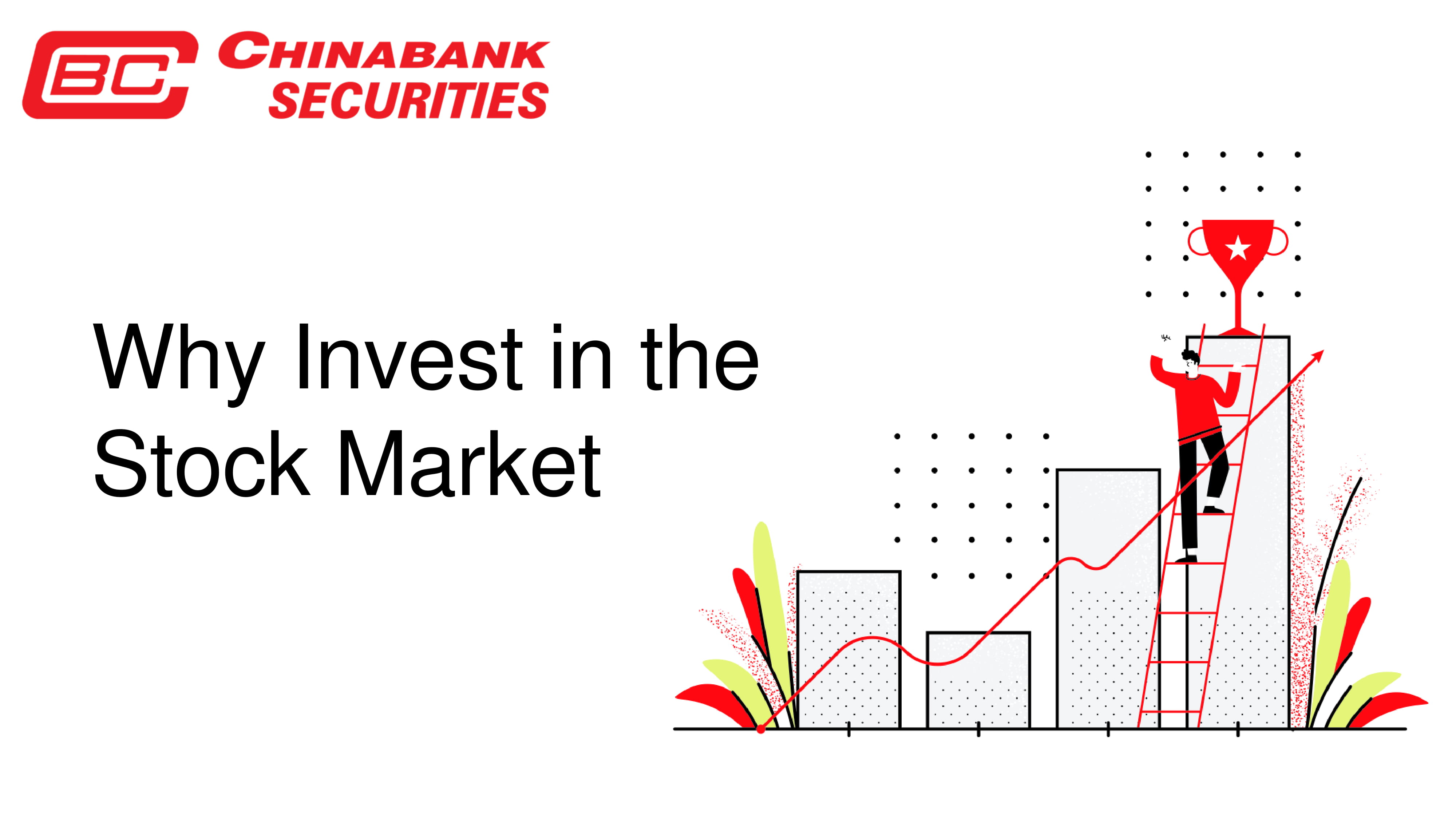 CBC CHINABANK SECURITIES

Why Invest in the Stock Market